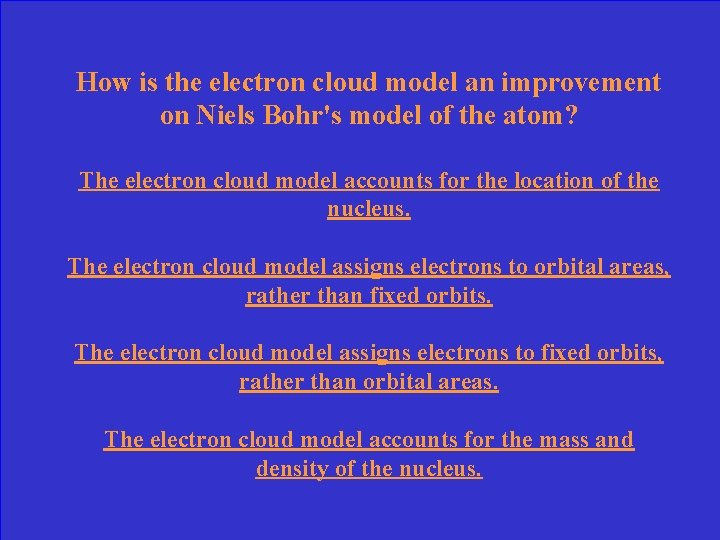 How is the electron cloud model an improvement on Niels Bohr's model of the atom?

The electron cloud model accounts for the location of the nucleus.

The electron cloud model assigns electrons to orbital areas, rather than fixed orbits.

The electron cloud model assigns electrons to fixed orbits, rather than orbital areas.

The electron cloud model accounts for the mass and density of the nucleus.